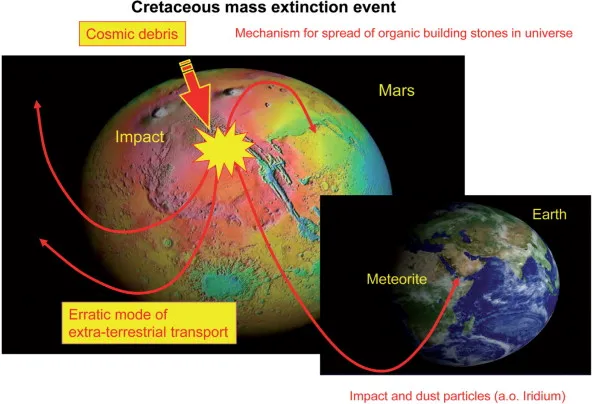 Cretaceous mass extinction event

Cosmic debris

Mechanism for spread of organic building stones in universe

Mars

Impact

Earth

Meteorite

Erratic mode of extra-terrestrial transport

Impact and dust particles (a.o. Iridium)